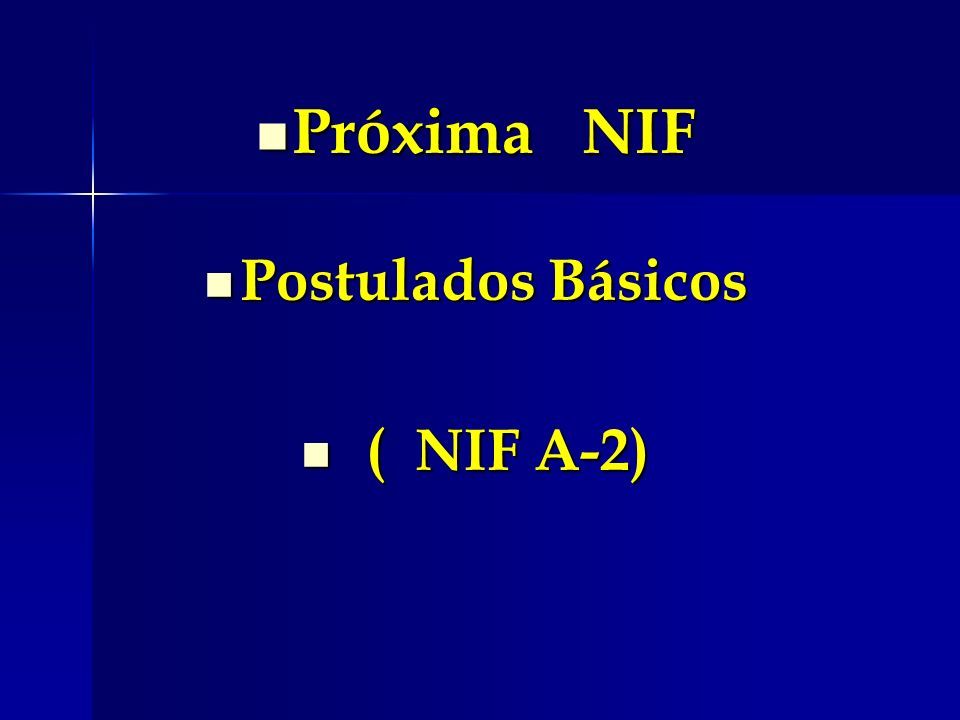 Próxima NIF

Postulados Básicos

( NIF A-2)